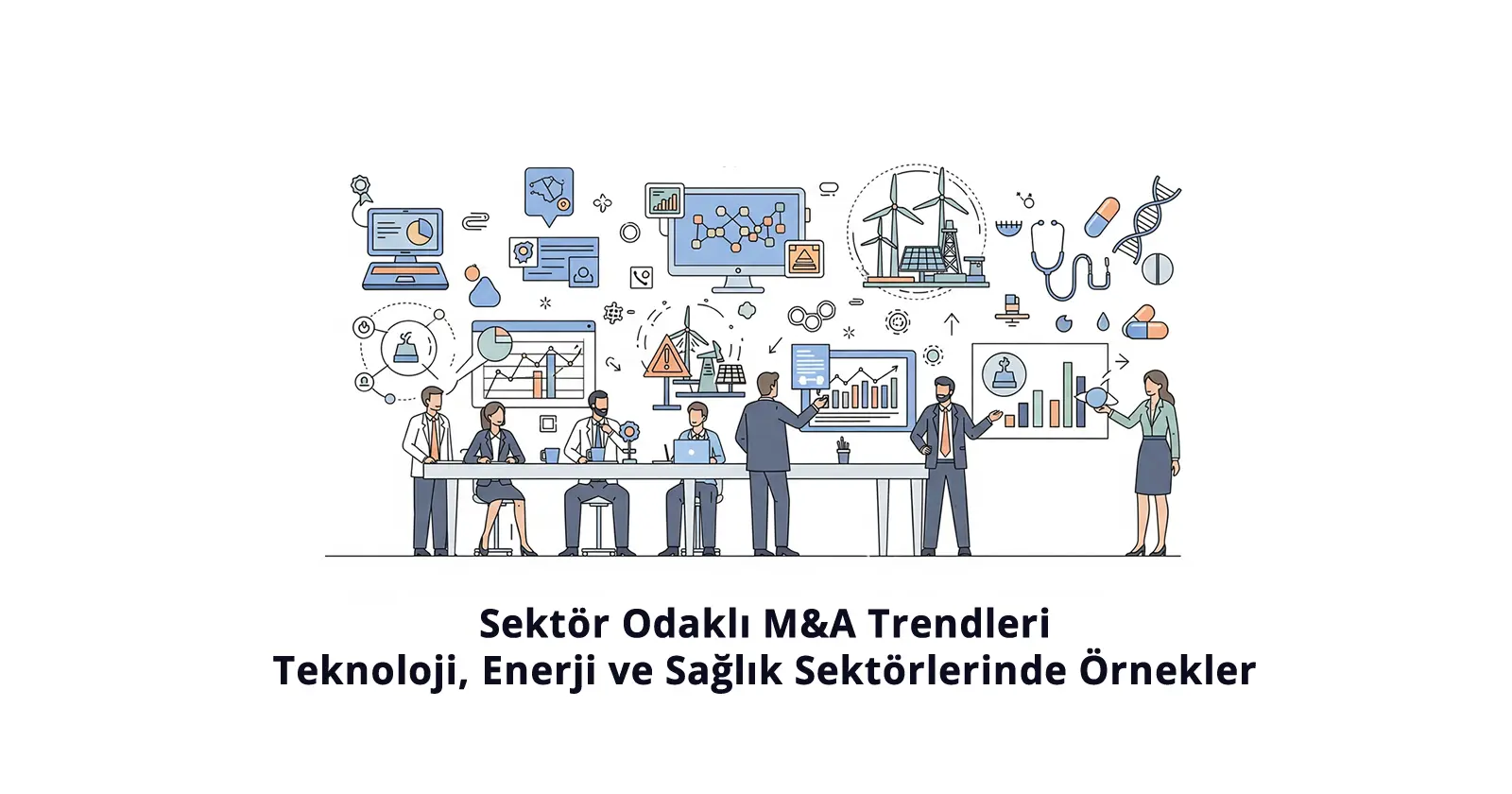 Sektör Odaklı M&A Trendleri
Teknoloji, Enerji ve Sağlık Sektörlerinde Örnekler